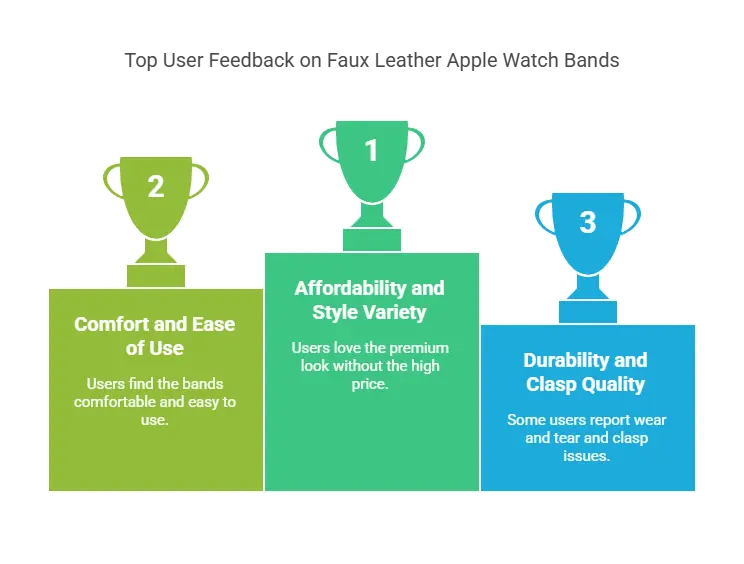 Top User Feedback on Faux Leather Apple Watch Bands

2

Comfort and Ease of Use

Users find the bands comfortable and easy to use.

1

Affordability and Style Variety

Users love the premium look without the high price.

3

Durability and Clasp Quality

Some users report wear and tear and clasp issues.